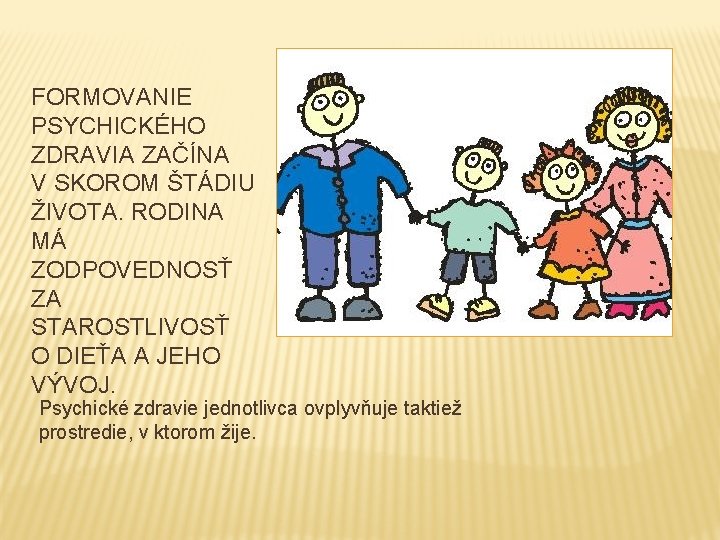 FORMOVANIE PSYCHICKÉHO ZDRAVIA ZAČÍNA V SKOROM ŠTÁDIU ŽIVOTA. RODINA MÁ ZODPOVEDNOSŤ ZA STAROSTLIVOSŤ O DIEŤA A JEHO VÝVOJ.

Psychické zdravie jednotlivca ovplyvňuje taktiež prostredie, v ktorom žije.